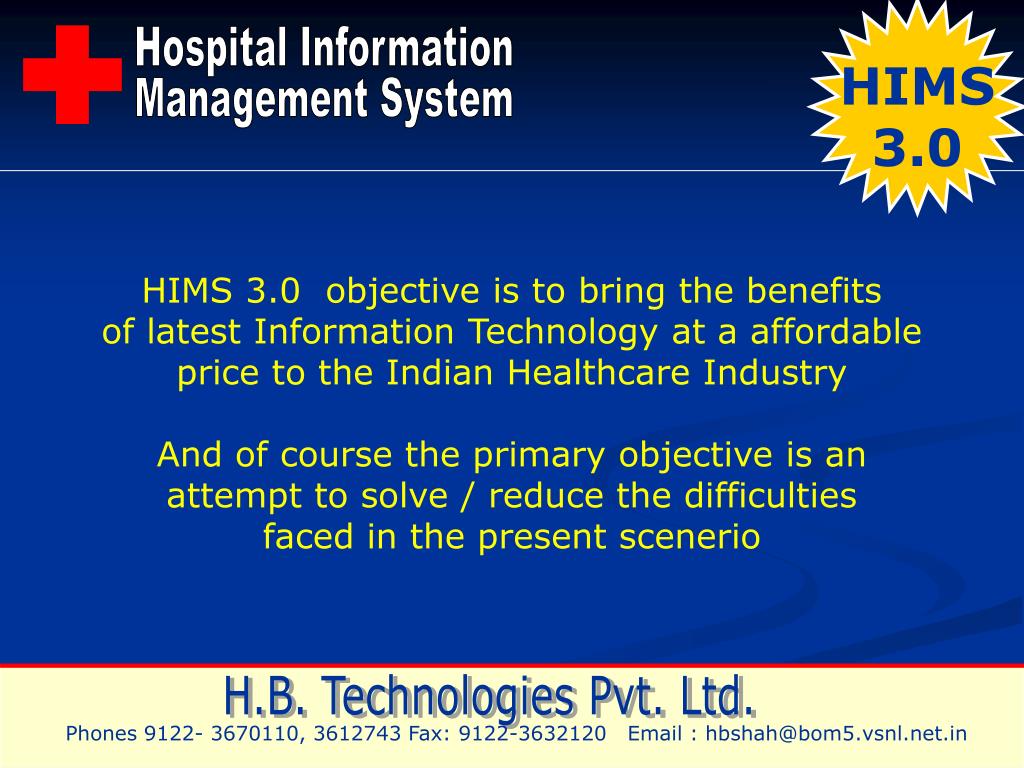 Hospital Information Management System

HIMS 3.0

HIMS 3.0 objective is to bring the benefits of latest Information Technology at a affordable price to the Indian Healthcare Industry

And of course the primary objective is an attempt to solve / reduce the difficulties faced in the present scenerio

H.B. Technologies Pvt. Ltd.

Phones 9122- 3670110, 3612743 Fax: 9122-3632120 Email : hbshah@bom5.vsnl.net.in